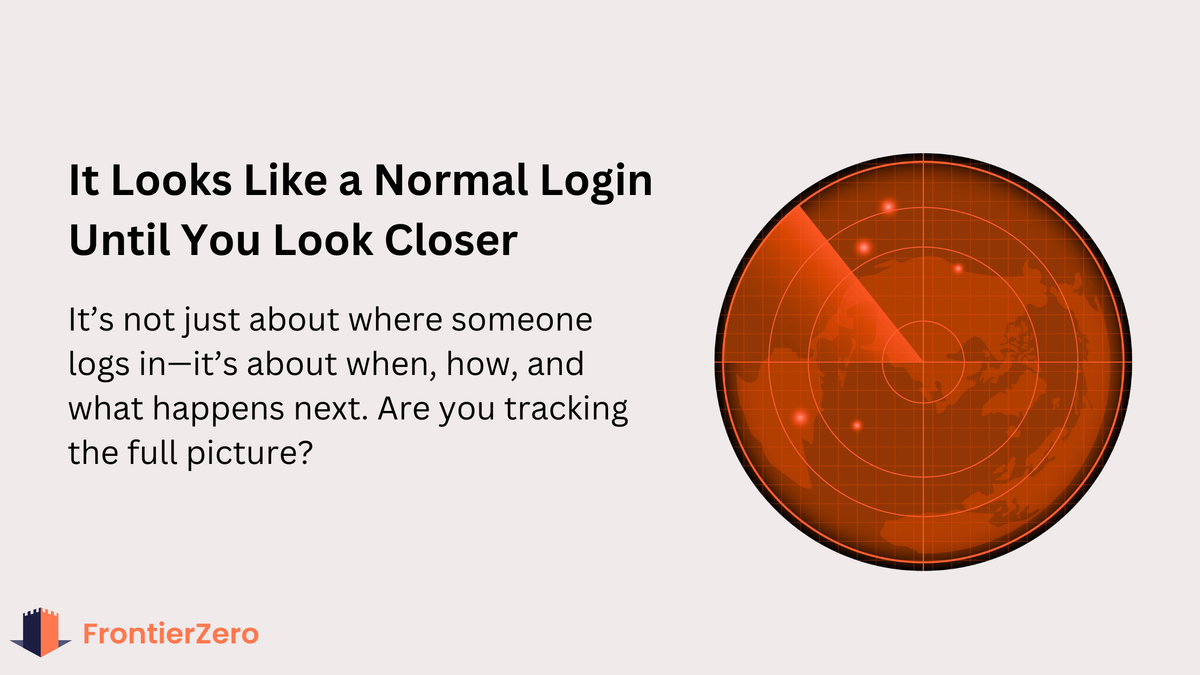 It Looks Like a Normal Login Until You Look Closer

It’s not just about where someone logs in—it’s about when, how, and what happens next. Are you tracking the full picture?

FrontierZero